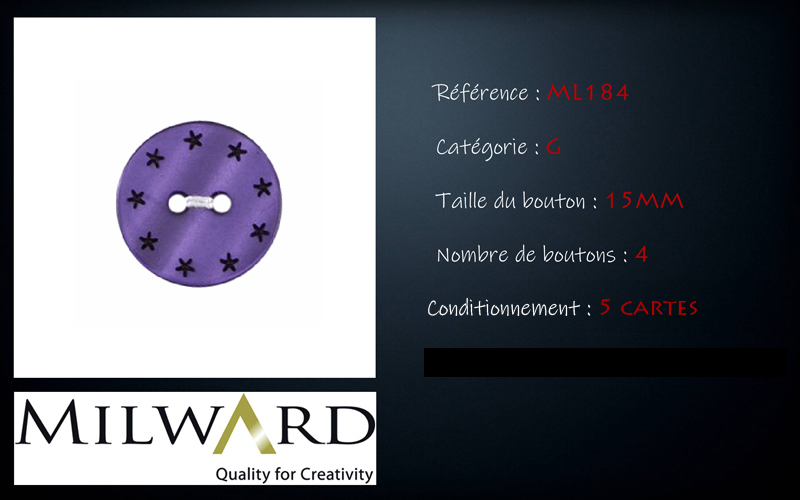 Référence : ML184

Catégorie : G

Taille du bouton : 15MM

Nombre de boutons : 4

Conditionnement : 5 CARTES

MILWARD
Quality for Creativity